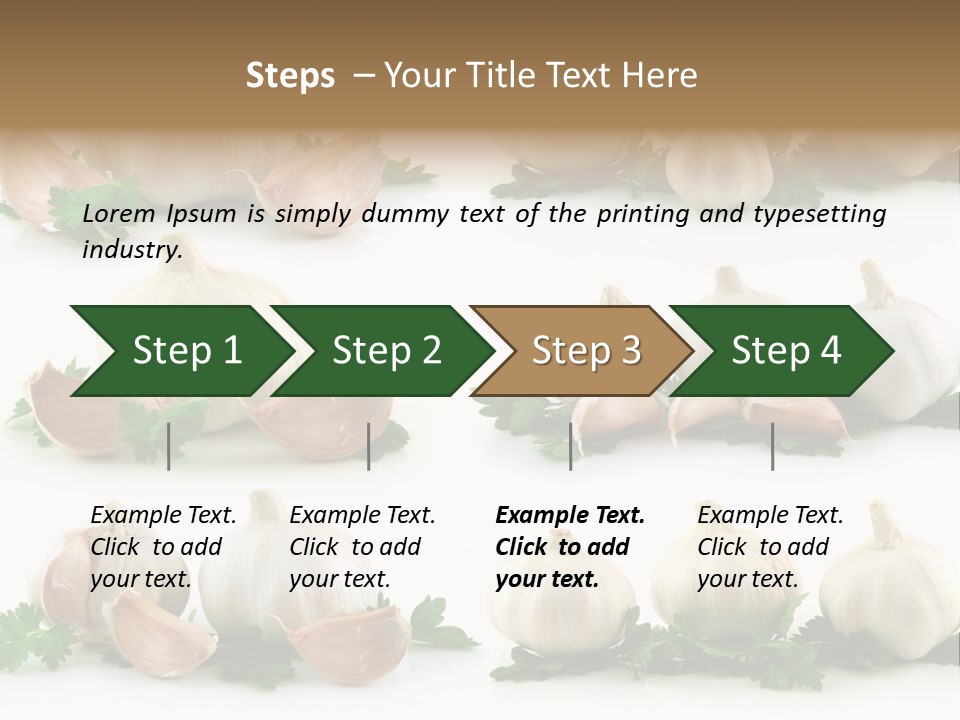 Steps – Your Title Text Here

Lorem Ipsum is simply dummy text of the printing and typesetting industry.

Step 1

Step 2

Step 3

Step 4

Example Text. Click to add your text.

Example Text. Click to add your text.

Example Text. Click to add your text.

Example Text. Click to add your text.